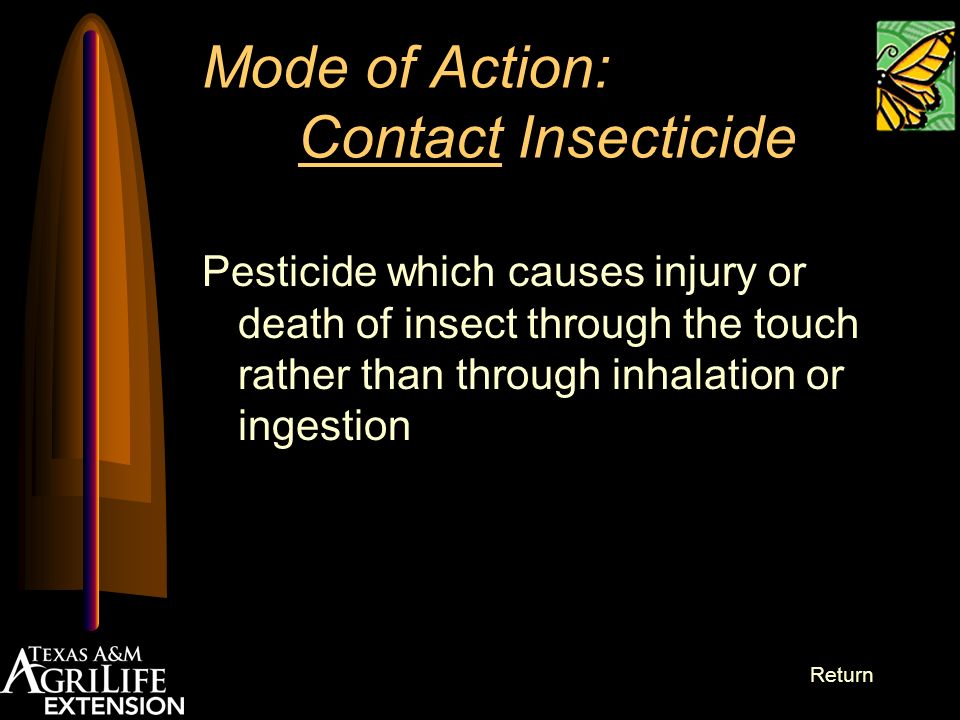 Mode of Action:
Contact Insecticide

Pesticide which causes injury or death of insect through the touch rather than through inhalation or ingestion

TEXAS A&M
AGRILIFE
EXTENSION

Return